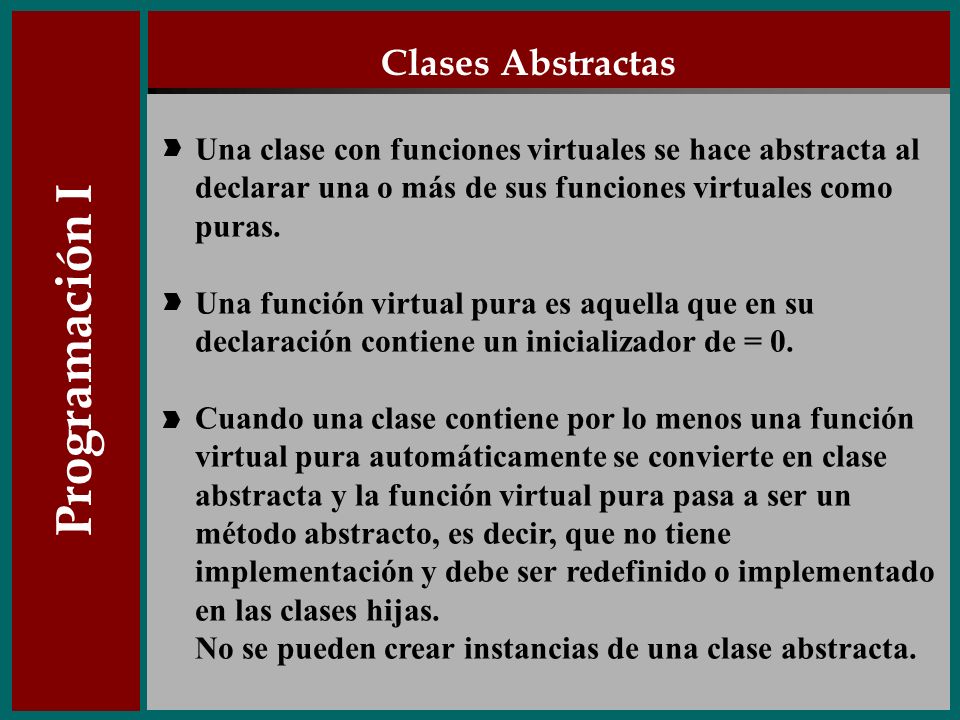 Programación I

Clases Abstractas

Una clase con funciones virtuales se hace abstracta al declarar una o más de sus funciones virtuales como puras.

Una función virtual pura es aquella que en su declaración contiene un inicializador de = 0.

Cuando una clase contiene por lo menos una función virtual pura automáticamente se convierte en clase abstracta y la función virtual pura pasa a ser un método abstracto, es decir, que no tiene implementación y debe ser redefinido o implementado en las clases hijas.
No se pueden crear instancias de una clase abstracta.